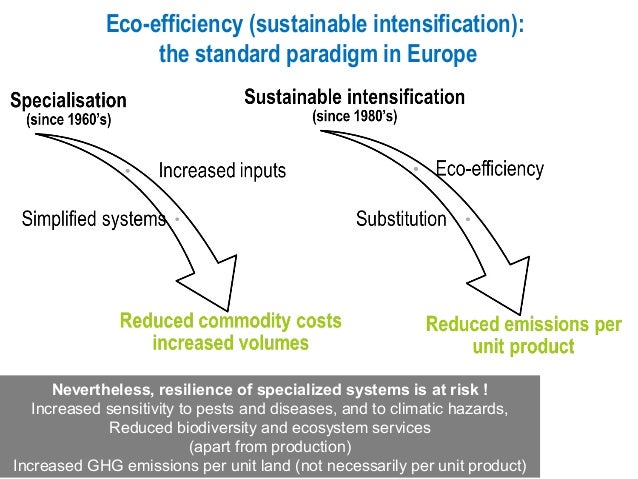 Eco-efficiency (sustainable intensification): the standard paradigm in Europe

Specialisation
(since 1960's)

Increased inputs

Simplified systems

Reduced commodity costs increased volumes

Sustainable intensification
(since 1980's)

Eco-efficiency

Substitution

Reduced emissions per unit product

Nevertheless, resilience of specialized systems is at risk !
Increased sensitivity to pests and diseases, and to climatic hazards,
Reduced biodiversity and ecosystem services
(apart from production)
Increased GHG emissions per unit land (not necessarily per unit product)